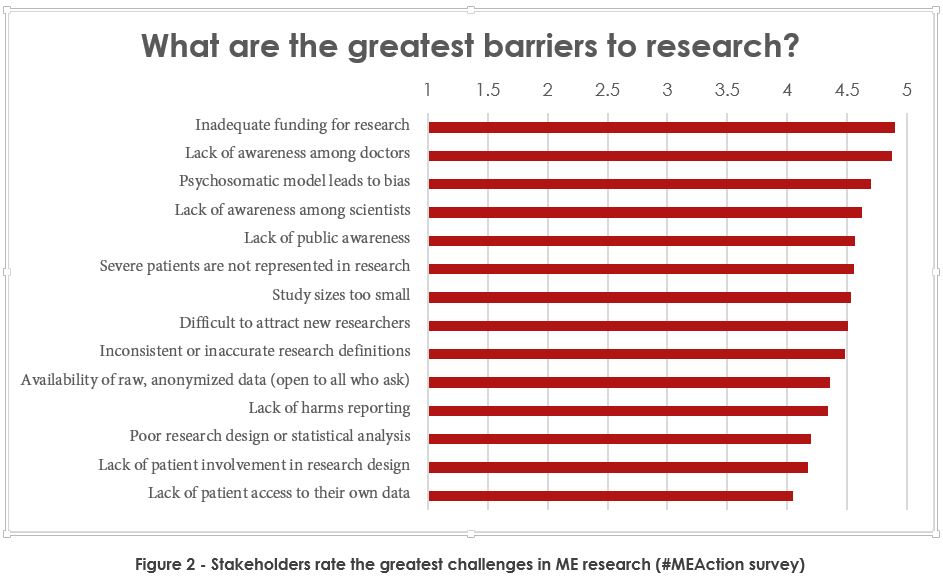 What are the greatest barriers to research?

1 1.5 2 2.5 3 3.5 4 4.5 5

Inadequate funding for research
Lack of awareness among doctors
Psychosomatic model leads to bias
Lack of awareness among scientists
Lack of public awareness
Severe patients are not represented in research
Study sizes too small
Difficult to attract new researchers
Inconsistent or inaccurate research definitions
Availability of raw, anonymized data (open to all who ask)
Lack of harms reporting
Poor research design or statistical analysis
Lack of patient involvement in research design
Lack of patient access to their own data

Figure 2 - Stakeholders rate the greatest challenges in ME research (#MEAction survey)